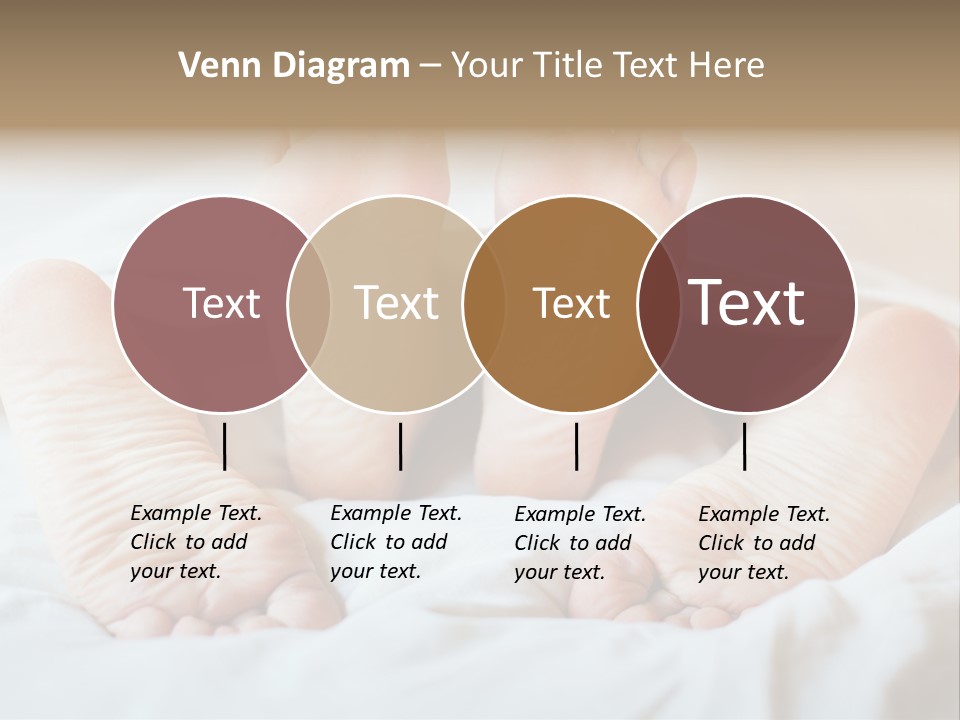 Venn Diagram – Your Title Text Here

Text

Text

Text

Text

Example Text. Click to add your text.

Example Text. Click to add your text.

Example Text. Click to add your text.

Example Text. Click to add your text.